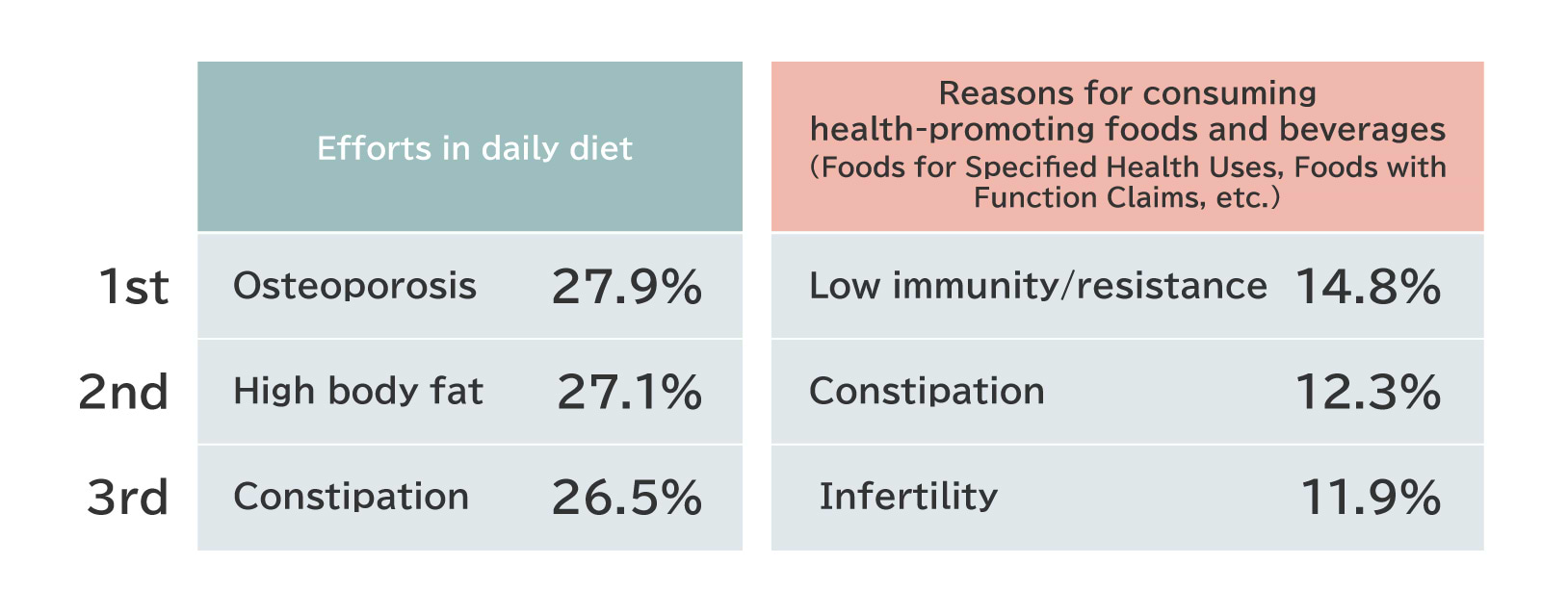 |  | Efforts in daily diet |  | Reasons for consuming health-promoting foods and beverages (Foods for Specified Health Uses, Foods with Function Claims, etc.) |  |
|---|---|---|---|---|
| 1st | Osteoporosis | 27.9% | Low immunity/resistance | 14.8% |
| 2nd | High body fat | 27.1% | Constipation | 12.3% |
| 3rd | Constipation | 26.5% | Infertility | 11.9% |